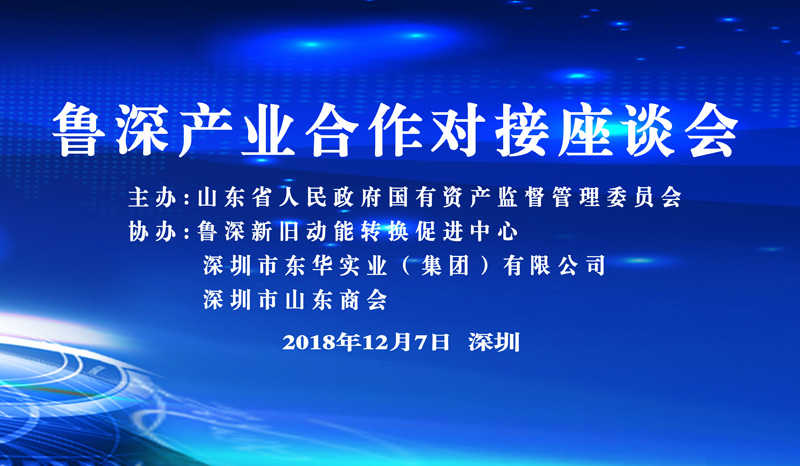 鲁深产业合作对接座谈会

主办：山东省人民政府国有资产监督管理委员会
协办：鲁深新旧动能转换促进中心
深圳市东华实业（集团）有限公司
深圳市山东商会

2018年12月7日 深圳